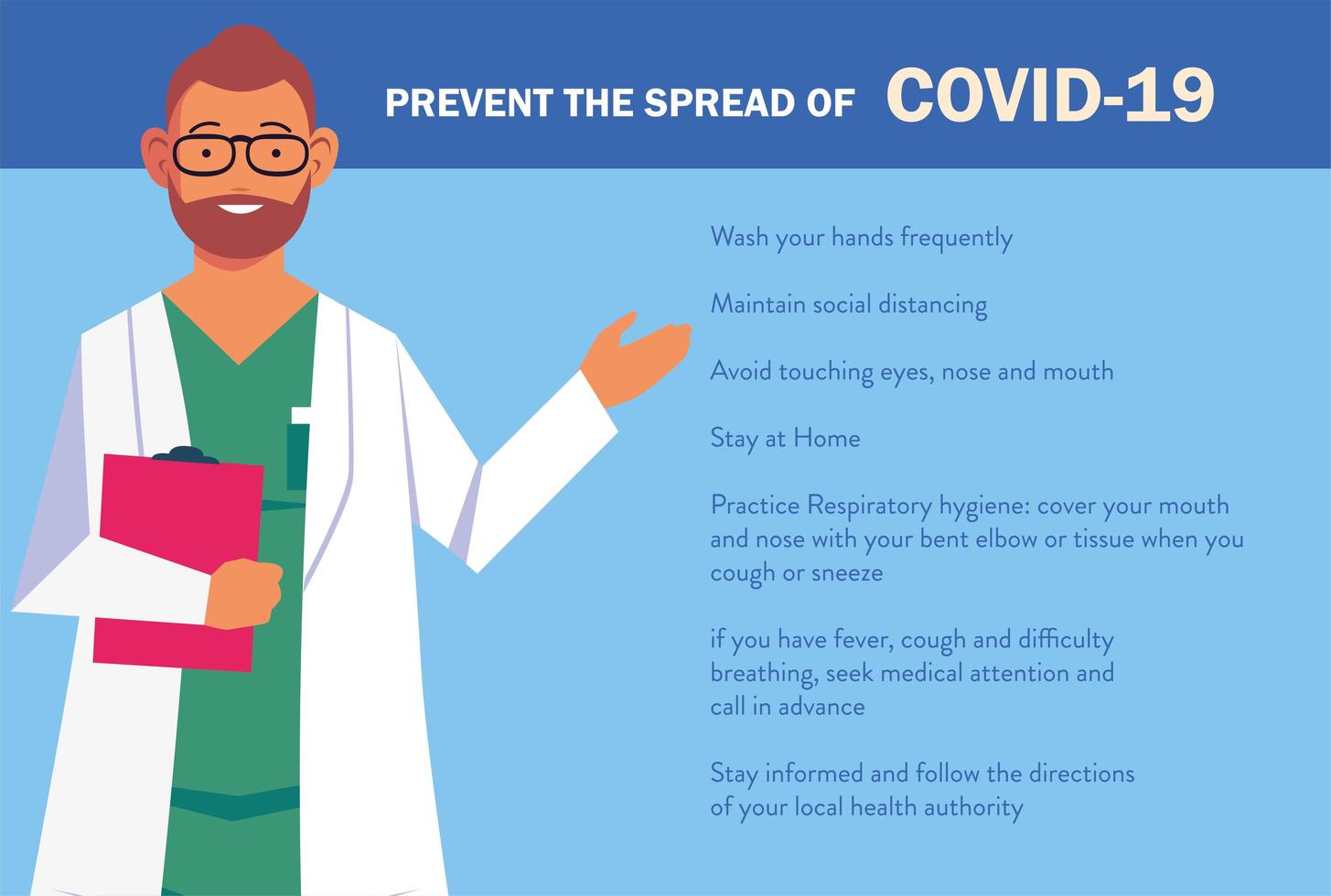 PREVENT THE SPREAD OF COVID-19

Wash your hands frequently

Maintain social distancing

Avoid touching eyes, nose and mouth

Stay at Home

Practice Respiratory hygiene: cover your mouth and nose with your bent elbow or tissue when you cough or sneeze

if you have fever, cough and difficulty breathing, seek medical attention and call in advance

Stay informed and follow the directions of your local health authority